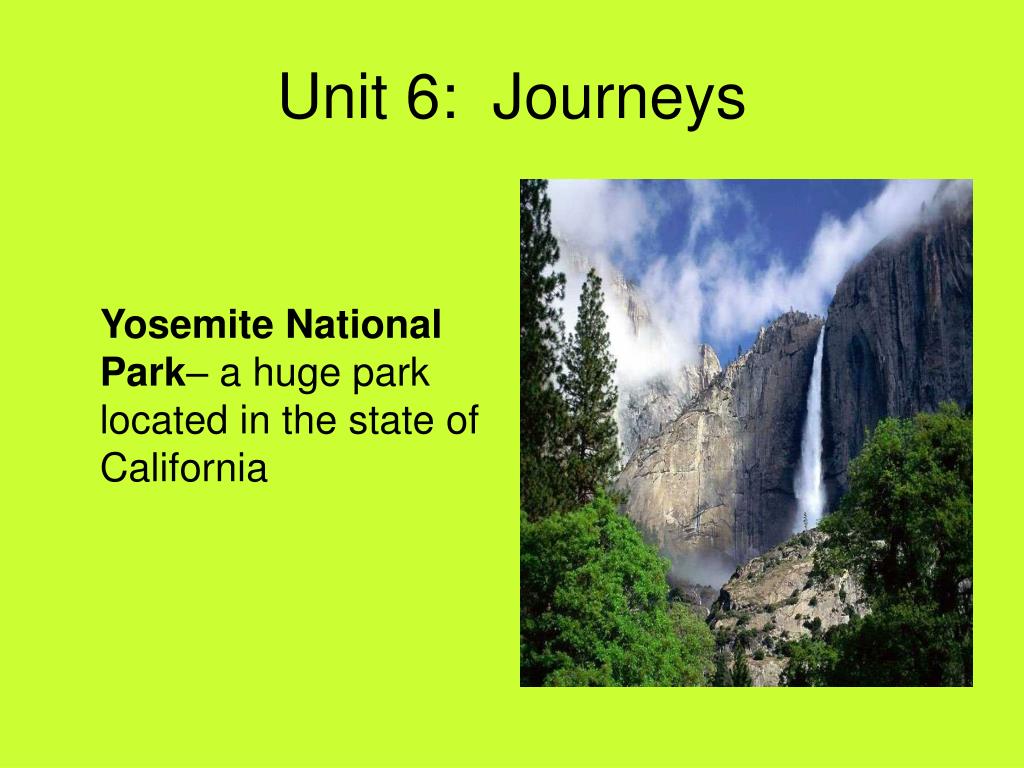 Unit 6:  Journeys

Yosemite National Park– a huge park located in the state of California